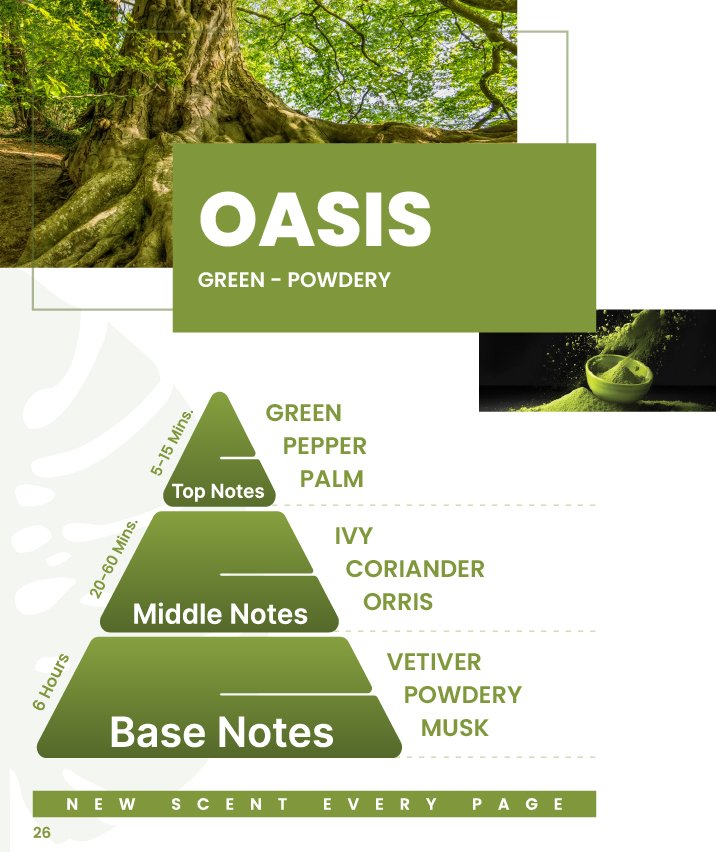 OASIS

GREEN - POWDERY

5-15 Mins.
Top Notes
GREEN
PEPPER
PALM

20-60 Mins.
Middle Notes
IVY
CORIANDER
ORRIS

6 Hours
Base Notes
VETIVER
POWDERY
MUSK

NEW SCENT EVERY PAGE

26